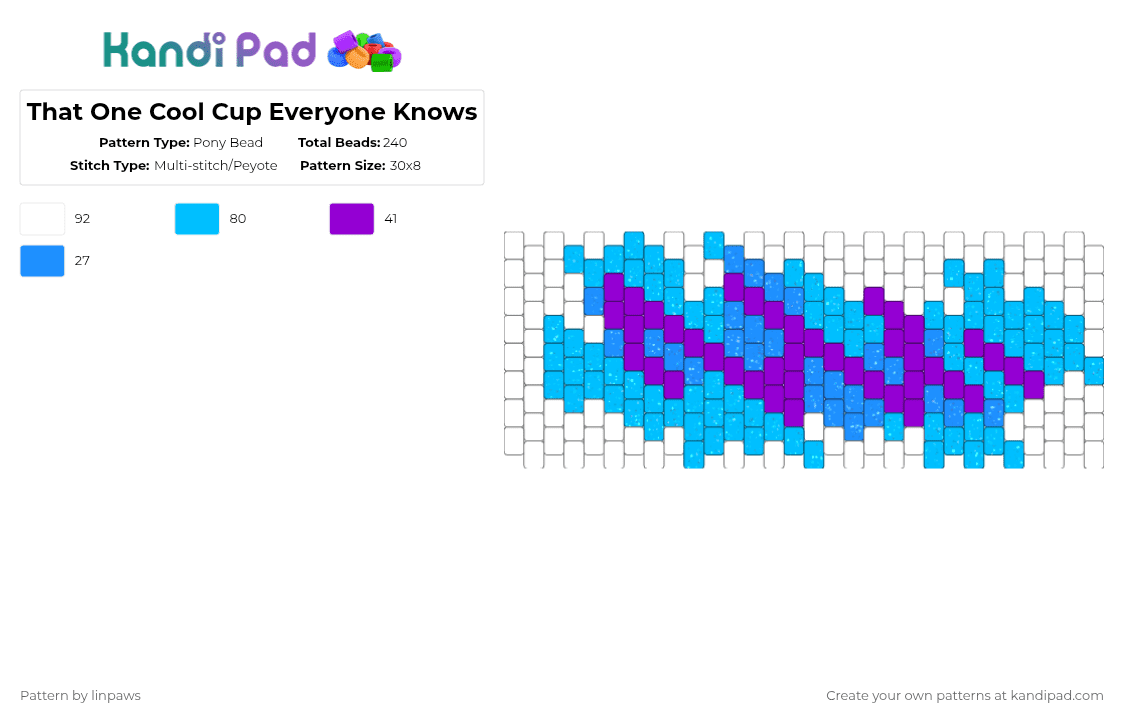 Kandi Pad

That One Cool Cup Everyone Knows

Pattern Type: Pony Bead
Total Beads: 240
Stitch Type: Multi-stitch/Peyote
Pattern Size: 30x8

92
80
41
27

Pattern by linpaws

Create your own patterns at kandipad.com